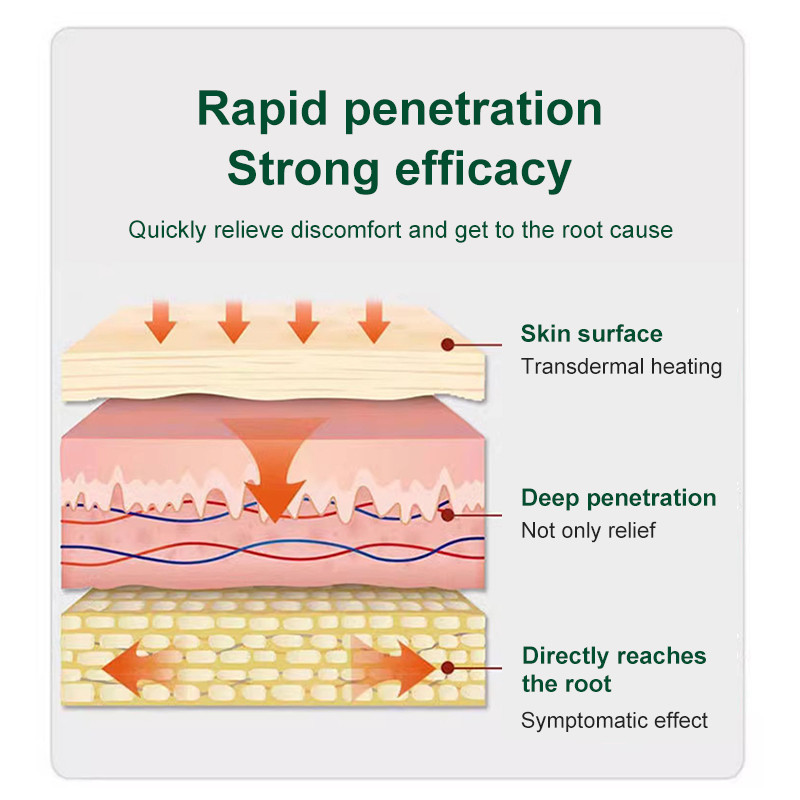 Rapid penetration
Strong efficacy

Quickly relieve discomfort and get to the root cause

Skin surface
Transdermal heating

Deep penetration
Not only relief

Directly reaches the root
Symptomatic effect